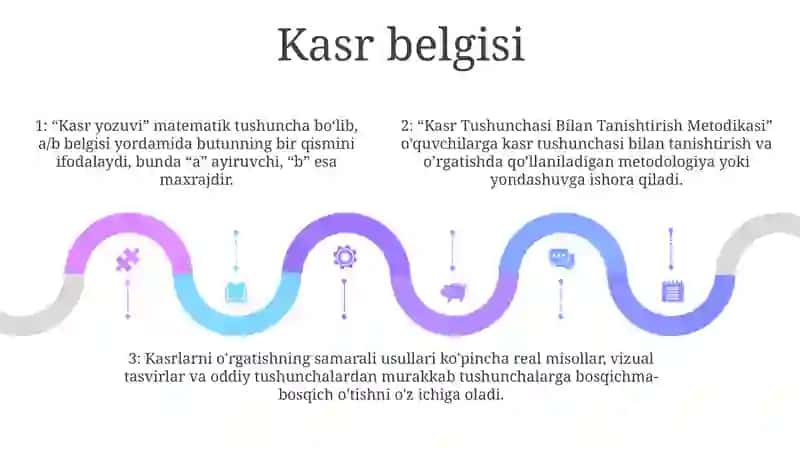 Kasr belgisi

1: “Kasr yozuvi” matematik tushuncha bo‘lib, a/b belgisi yordamida butunning bir qismini ifodalaydi, bunda “a” ayiruvchi, “b” esa maxrajdir.

2: “Kasr Tushunchasi Bilan Tanishtirish Metodikasi” o‘quvchilarga kasr tushunchasi bilan tanishtirish va o‘rgatishda qo‘llaniladigan metodologiya yoki yondashuvga ishora qiladi.

3: Kasrlarni o‘rgatishning samarali usullari ko‘pincha real misollar, vizual tasvirlar va oddiy tushunchalardan murakkab tushunchalarga bosqichma-bosqich o‘tishni o‘z ichiga oladi.